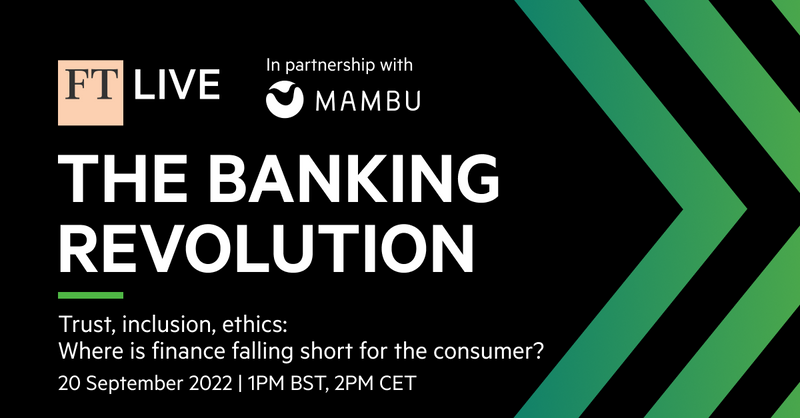 FT LIVE

In partnership with

MAMBU

THE BANKING REVOLUTION

Trust, inclusion, ethics:
Where is finance falling short for the consumer?

20 September 2022 | 1PM BST, 2PM CET